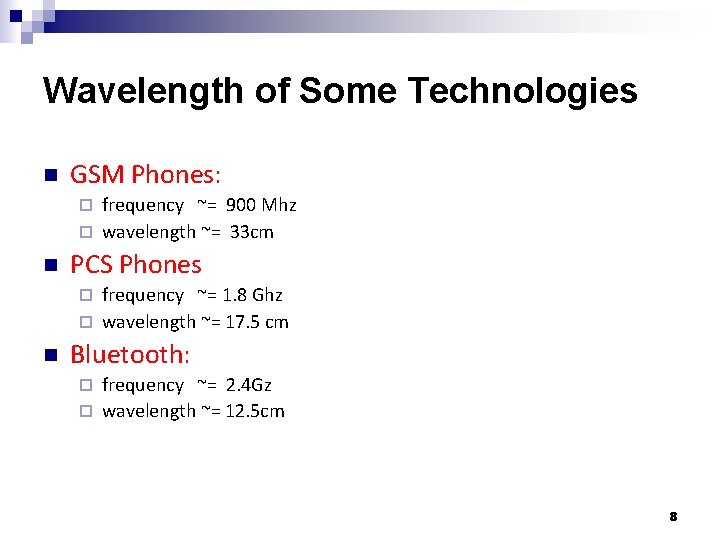 Wavelength of Some Technologies

GSM Phones:
frequency ~= 900 Mhz
wavelength ~= 33cm

PCS Phones
frequency ~= 1.8 Ghz
wavelength ~= 17.5 cm

Bluetooth:
frequency ~= 2.4Gz
wavelength ~= 12.5cm

8